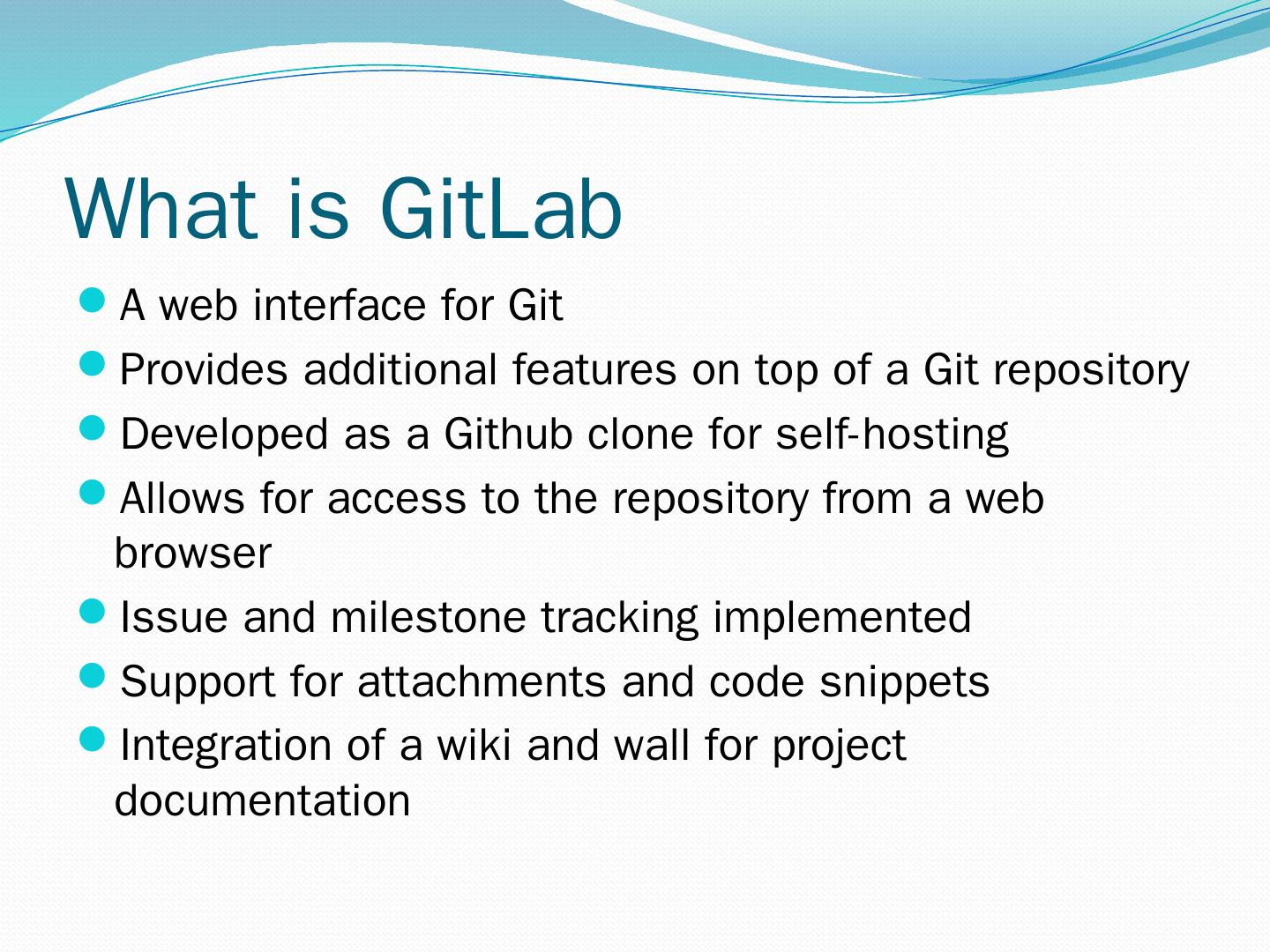 What is GitLab

- A web interface for Git
- Provides additional features on top of a Git repository
- Developed as a Github clone for self-hosting
- Allows for access to the repository from a web browser
- Issue and milestone tracking implemented
- Support for attachments and code snippets
- Integration of a wiki and wall for project documentation